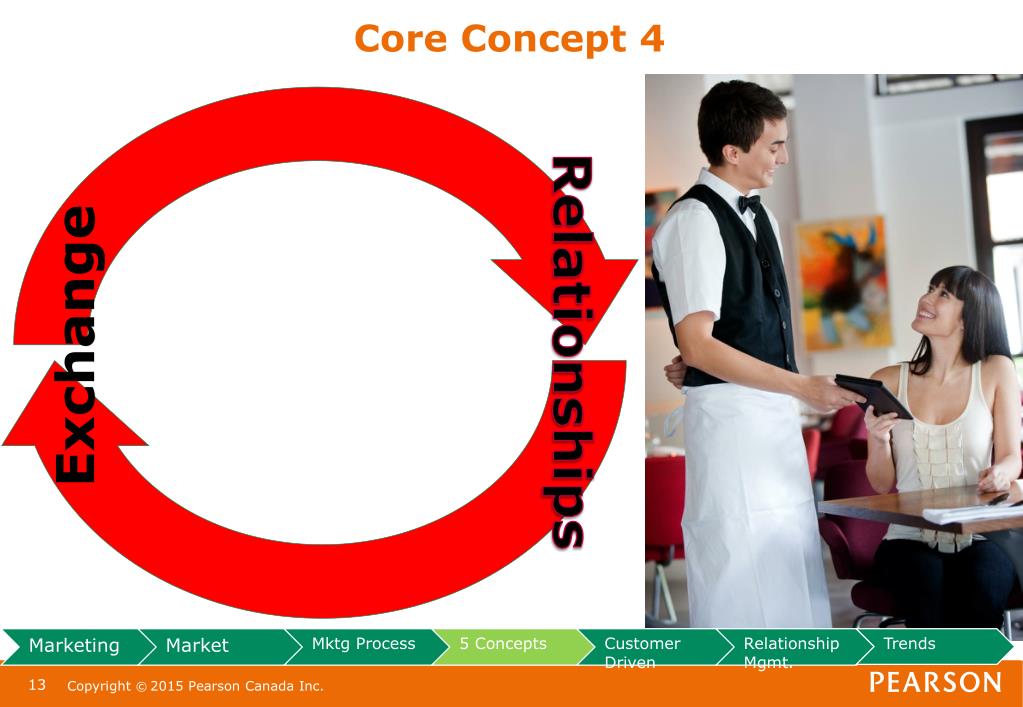 Core Concept 4

Exchange

Relationships

Marketing
Market
Mktg Process
5 Concepts
Customer Driven
Relationship Mgmt.
Trends

13 Copyright © 2015 Pearson Canada Inc.

PEARSON